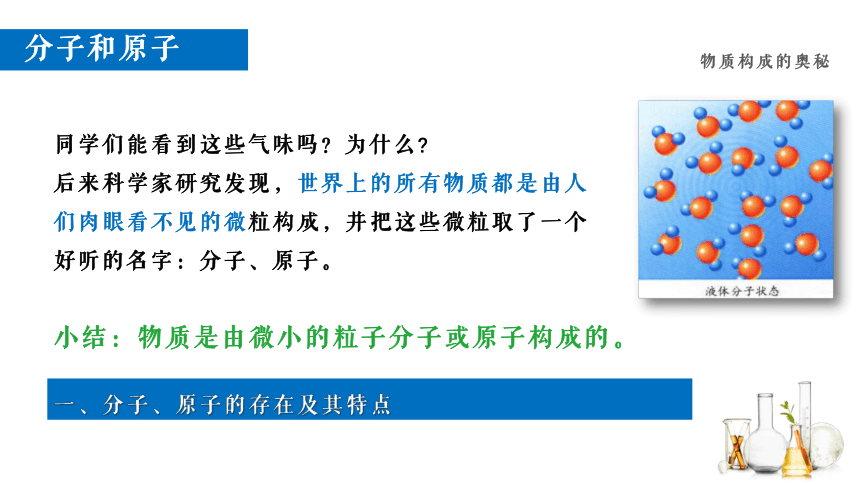 分子和原子

物质构成的奥秘

同学们能看到这些气味吗？为什么？
后来科学家研究发现，世界上的所有物质都是由人们肉眼看不见的微粒构成，并把这些微粒取了一个好听的名字：分子、原子。

液体分子状态

小结：物质是由微小的粒子分子或原子构成的。

一、分子、原子的存在及其特点